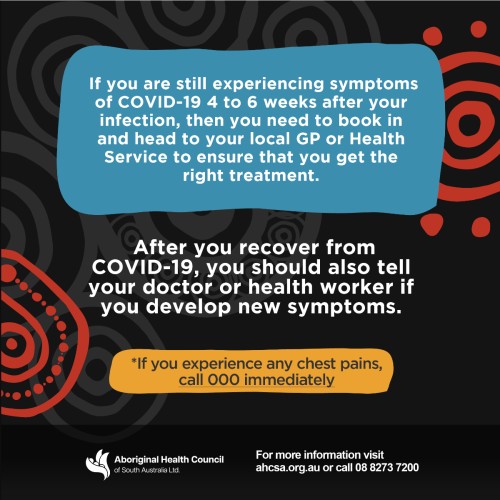 If you are still experiencing symptoms of COVID-19 4 to 6 weeks after your infection, then you need to book in and head to your local GP or Health Service to ensure that you get the right treatment.

After you recover from COVID-19, you should also tell your doctor or health worker if you develop new symptoms.

*If you experience any chest pains, call 000 immediately

Aboriginal Health Council of South Australia Ltd.

For more information visit ahcsa.org.au or call 08 8273 7200